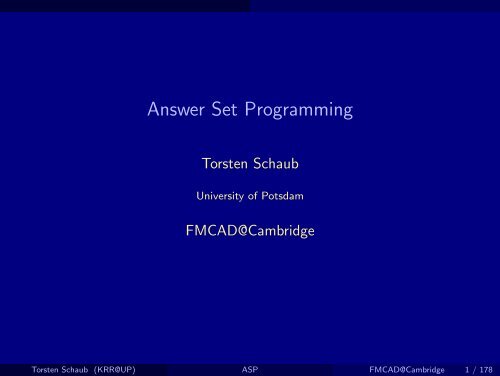 Answer Set Programming

Torsten Schaub

University of Potsdam

FMCAD@Cambridge

Torsten Schaub (KRR@UP) ASP FMCAD@Cambridge 1 / 178